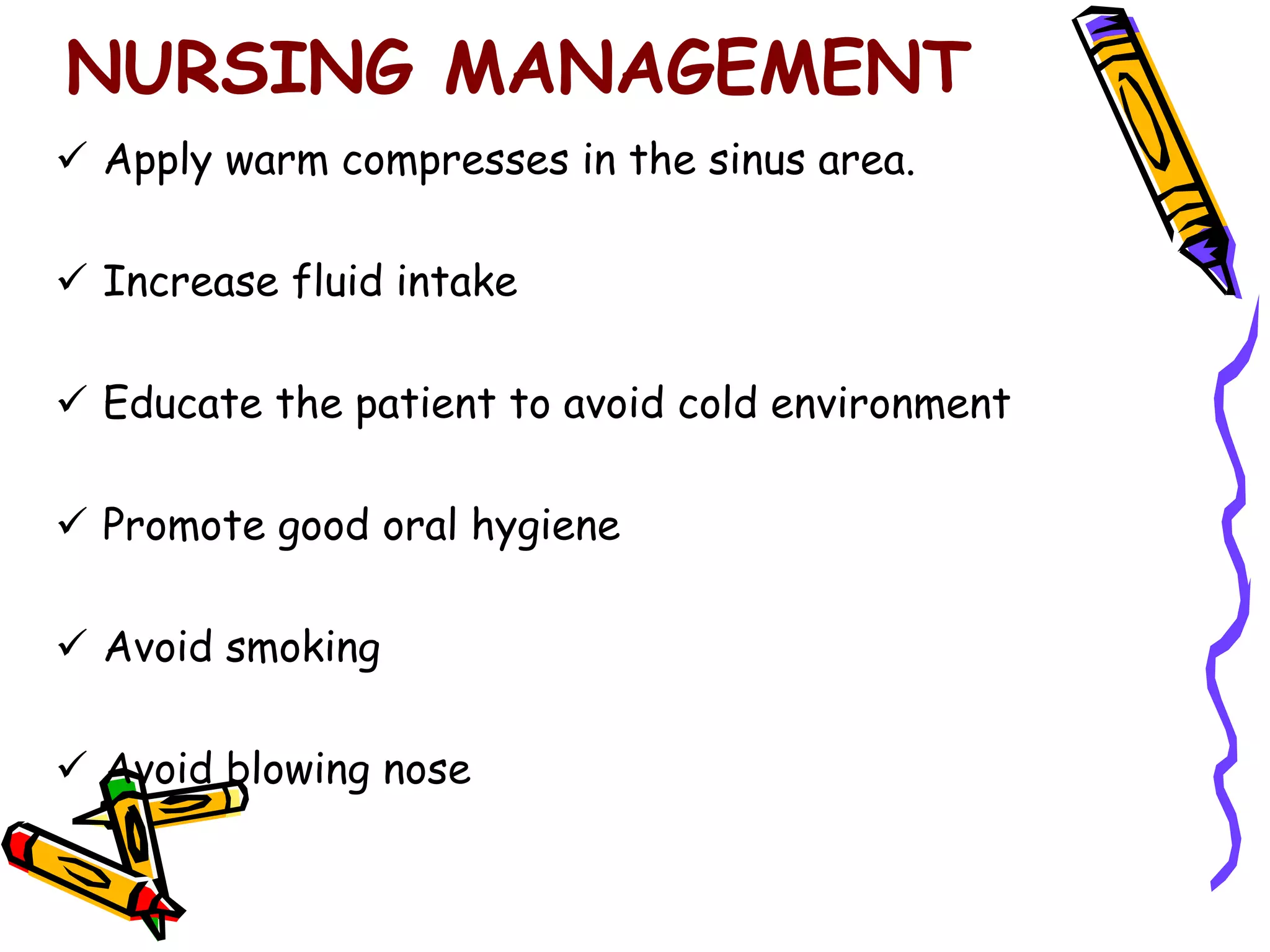 NURSING MANAGEMENT

✓ Apply warm compresses in the sinus area.

✓ Increase fluid intake

✓ Educate the patient to avoid cold environment

✓ Promote good oral hygiene

✓ Avoid smoking

✓ Avoid blowing nose